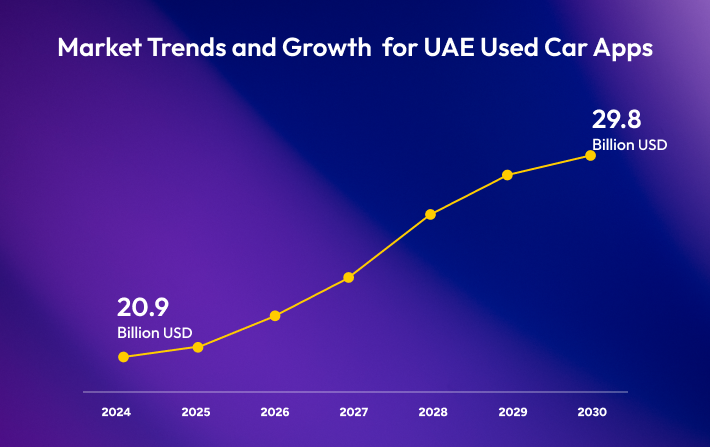 Market Trends and Growth for UAE Used Car Apps

29.8
Billion USD

20.9
Billion USD

2024 2025 2026 2027 2028 2029 2030